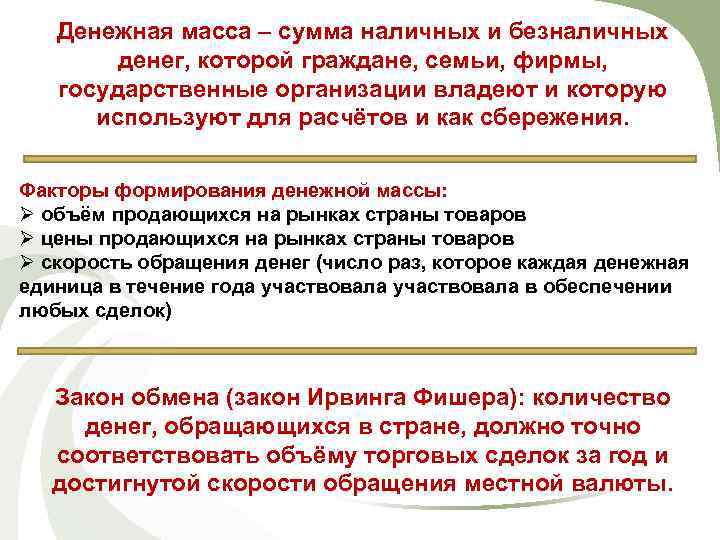 Денежная масса – сумма наличных и безналичных денег, которой граждане, семьи, фирмы, государственные организации владеют и которую используют для расчётов и как сбережения.

Факторы формирования денежной массы:
➢ объём продающихся на рынках страны товаров
➢ цены продающихся на рынках страны товаров
➢ скорость обращения денег (число раз, которое каждая денежная единица в течение года участвовала участвовала в обеспечении любых сделок)

Закон обмена (закон Ирвинга Фишера): количество денег, обращающихся в стране, должно точно соответствовать объёму торговых сделок за год и достигнутой скорости обращения местной валюты.